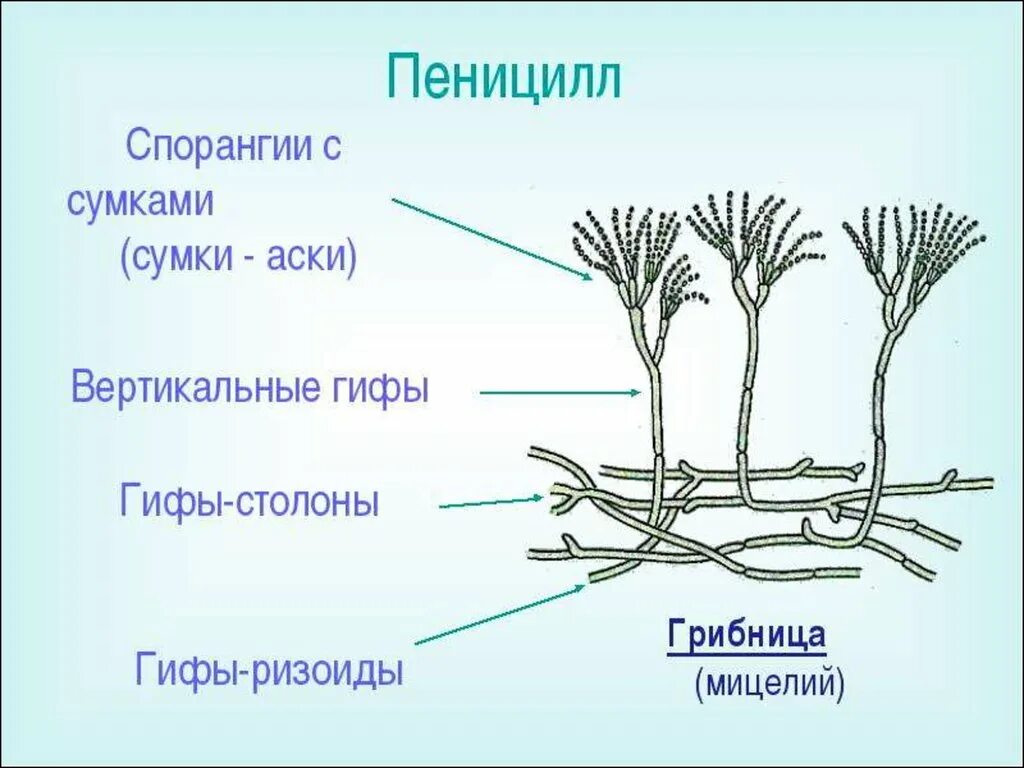 Пеницилл

Спорангии с сумками (сумки - аски)

Вертикальные гифы

Гифы-столоны

Гифы-ризоиды

Грибница (мицелий)